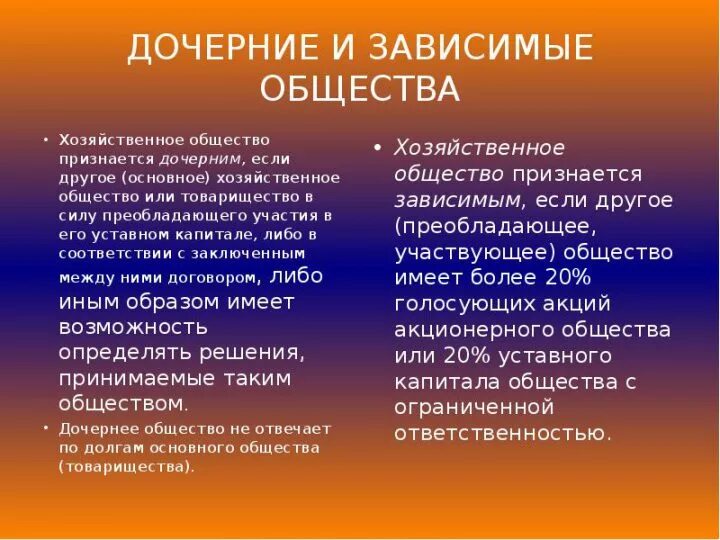 ДОЧЕРНИЕ И ЗАВИСИМЫЕ ОБЩЕСТВА

• Хозяйственное общество признается дочерним, если другое (основное) хозяйственное общество или товарищество в силу преобладающего участия в его уставном капитале, либо в соответствии с заключенным между ними договором, либо иным образом имеет возможность определять решения, принимаемые таким обществом.

• Дочернее общество не отвечает по долгам основного общества (товарищества).

• Хозяйственное общество признается зависимым, если другое (преобладающее, участвующее) общество имеет более 20% голосующих акций акционерного общества или 20% уставного капитала общества с ограниченной ответственностью.